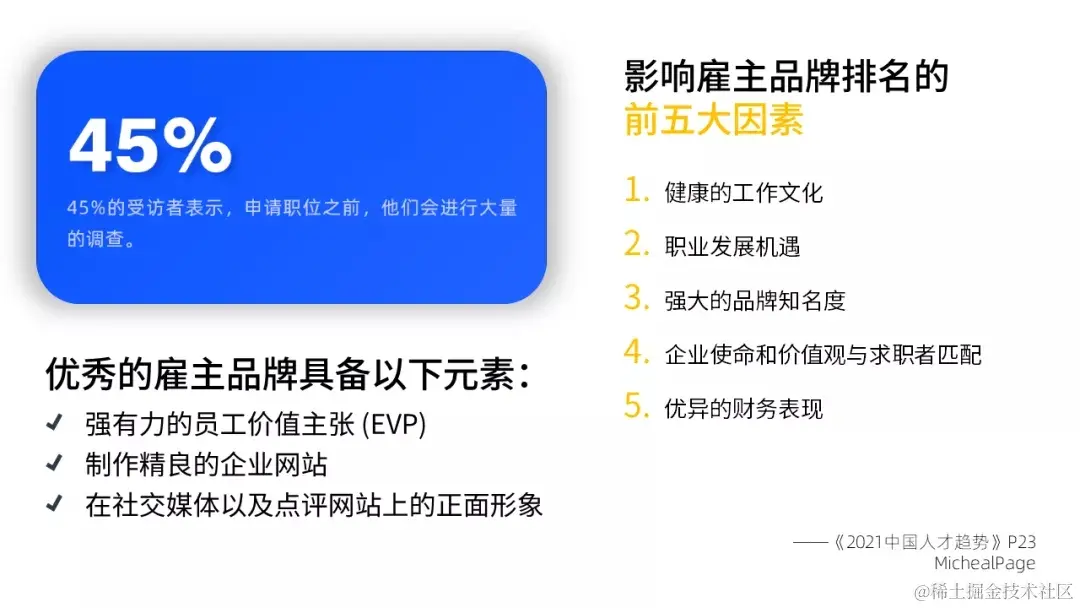 45%

45%的受访者表示，申请职位之前，他们会进行大量的调查。

优秀的雇主品牌具备以下元素：

✓ 强有力的员工价值主张 (EVP)
✓ 制作精良的企业网站
✓ 在社交媒体以及点评网站上的正面形象

影响雇主品牌排名的
前五大因素

1. 健康的工作文化
2. 职业发展机遇
3. 强大的品牌知名度
4. 企业使命和价值观与求职者匹配
5. 优异的财务表现

——《2021中国人才趋势》P23
MichealPage

@稀土掘金技术社区